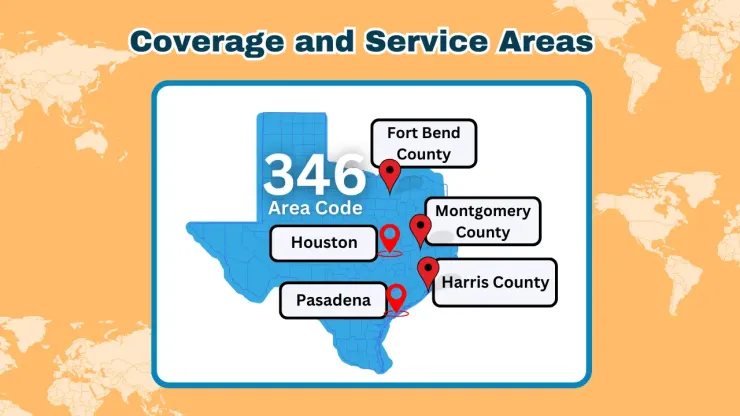 Coverage and Service Areas

346
Area Code

Fort Bend County

Montgomery County

Houston

Harris County

Pasadena